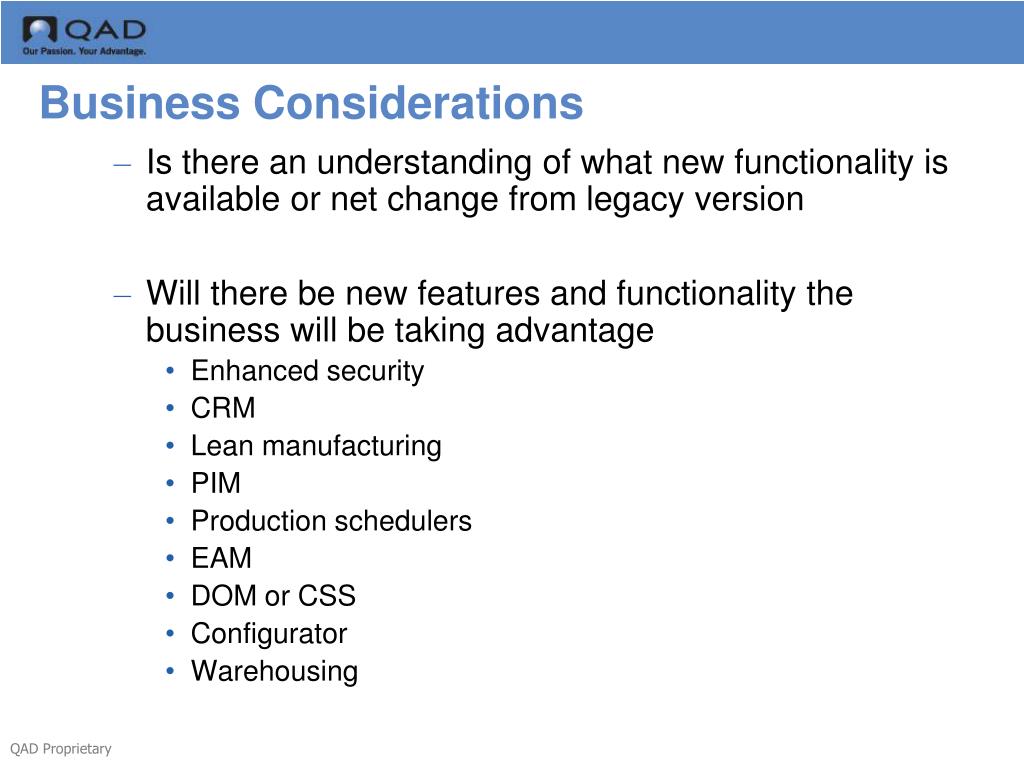 QAD
Our Passion. Your Advantage.

Business Considerations

– Is there an understanding of what new functionality is available or net change from legacy version

– Will there be new features and functionality the business will be taking advantage
• Enhanced security
• CRM
• Lean manufacturing
• PIM
• Production schedulers
• EAM
• DOM or CSS
• Configurator
• Warehousing

QAD Proprietary